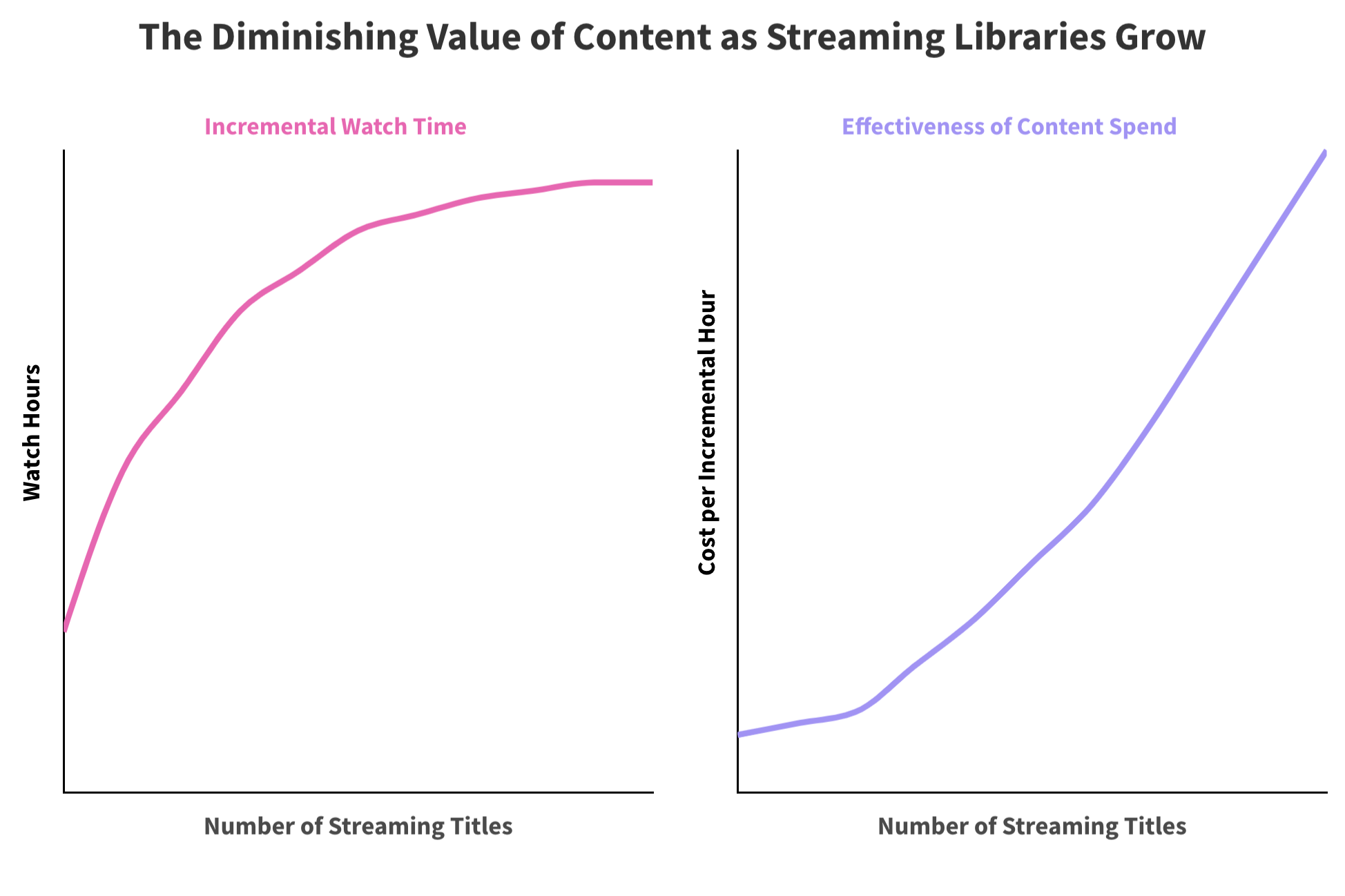 The Diminishing Value of Content as Streaming Libraries Grow

Incremental Watch Time

Watch Hours

Number of Streaming Titles

Effectiveness of Content Spend

Cost per Incremental Hour

Number of Streaming Titles